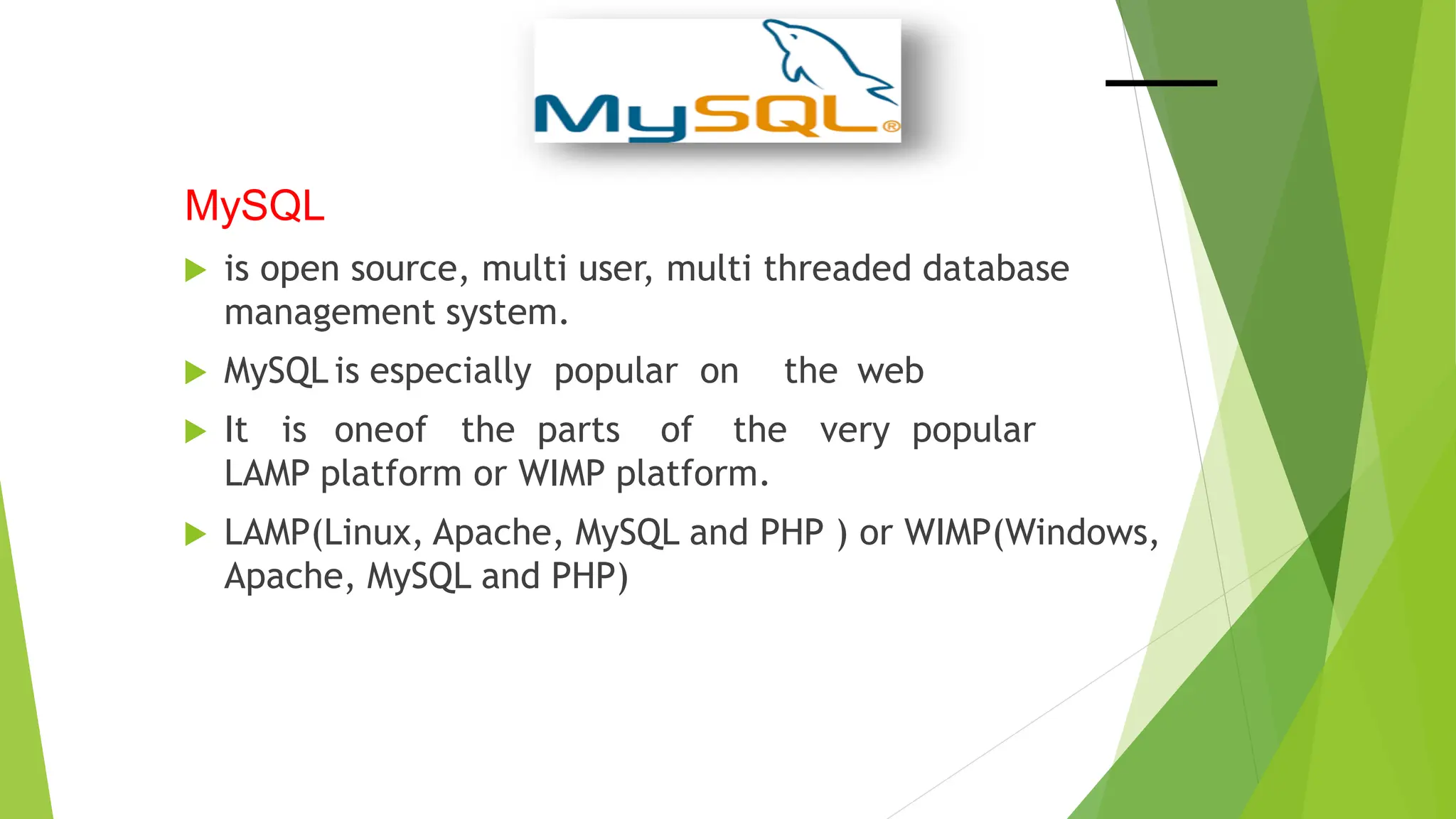 MySQL®

MySQL

is open source, multi user, multi threaded database management system.

MySQL is especially popular on the web

It is oneof the parts of the very popular LAMP platform or WIMP platform.

LAMP(Linux, Apache, MySQL and PHP ) or WIMP(Windows, Apache, MySQL and PHP)